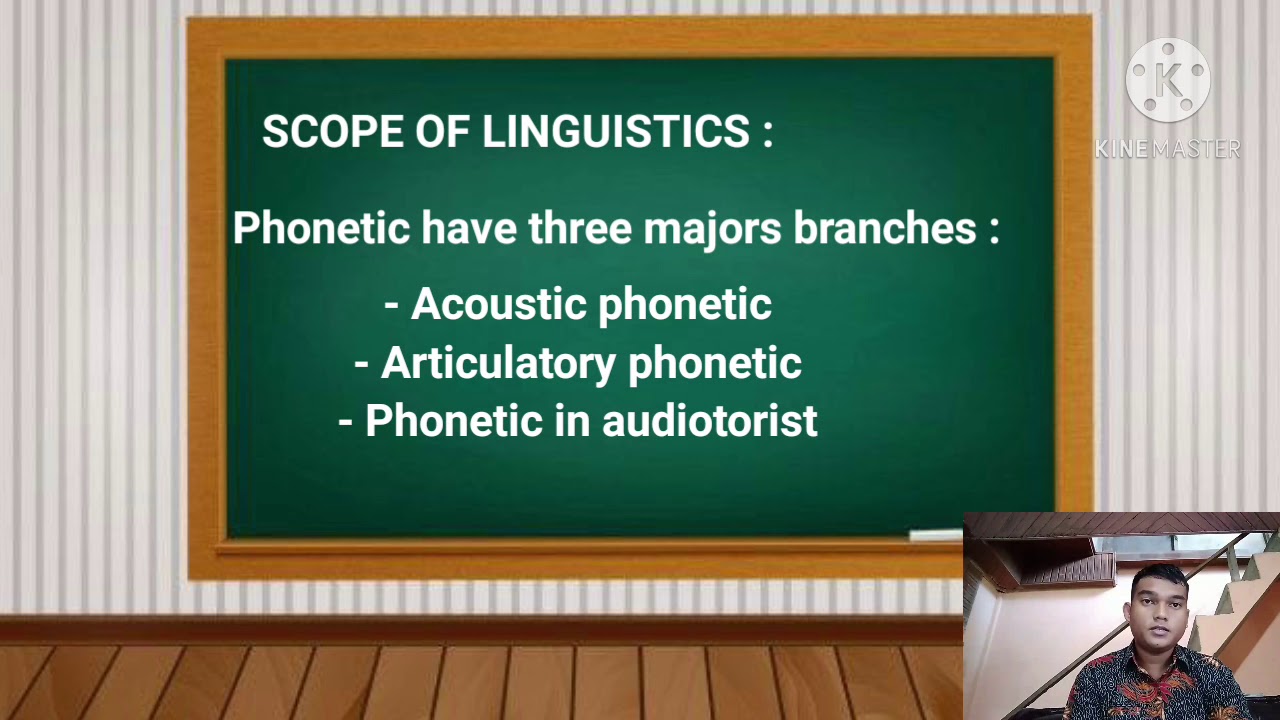 SCOPE OF LINGUISTICS :

Phonetic have three majors branches :

- Acoustic phonetic
- Articulatory phonetic
- Phonetic in audiotorist

KINEMASTER